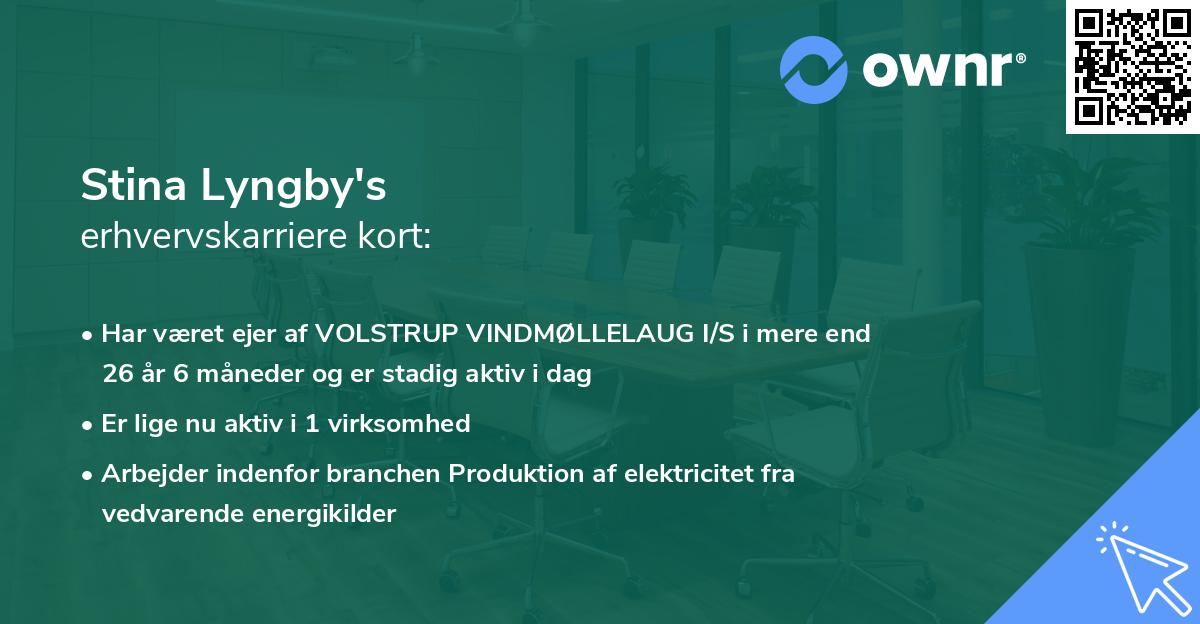 ownr®

Stina Lyngby's
erhvervskarriere kort:

• Har været ejer af VOLSTRUP VINDMØLLELAUG I/S i mere end 26 år 6 måneder og er stadig aktiv i dag

• Er lige nu aktiv i 1 virksomhed

• Arbejder indenfor branchen Produktion af elektricitet fra vedvarende energikilder